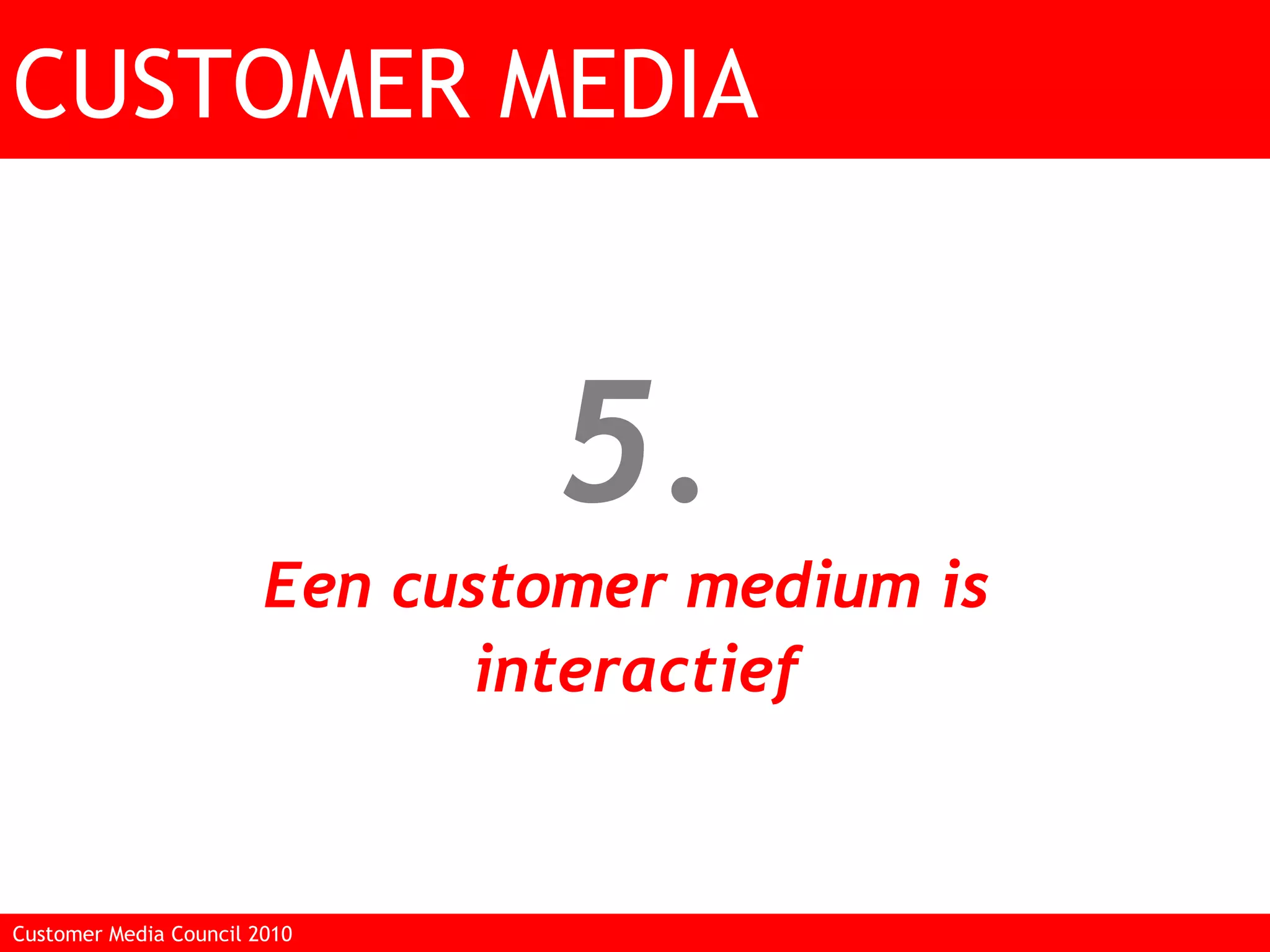 CUSTOMER MEDIA

5.

Een customer medium is interactief

Customer Media Council 2010